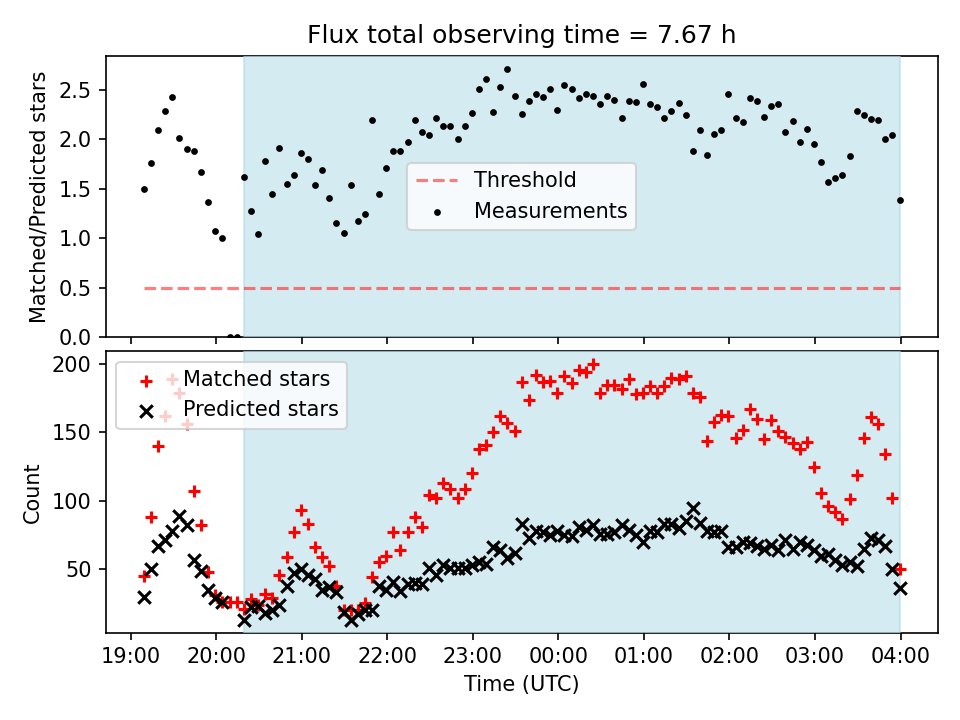 Flux total observing time = 7.67 h

Matched/Predicted stars

2.5
2.0
1.5
1.0
0.5
0.0

Threshold
Measurements

Count

200
150
100
50

Matched stars
Predicted stars

19:00 20:00 21:00 22:00 23:00 00:00 01:00 02:00 03:00 04:00

Time (UTC)